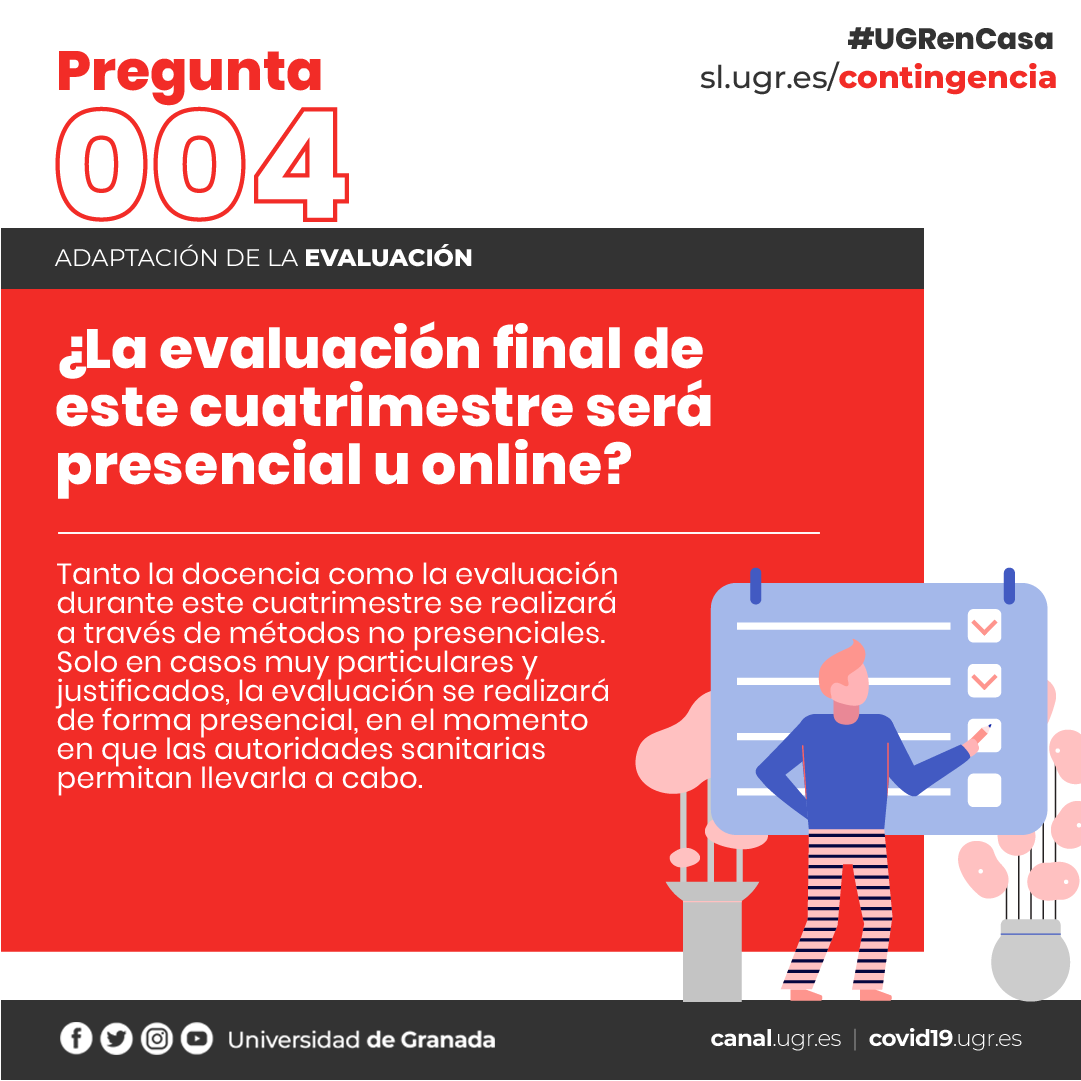 Pregunta 004

#UGRenCasa
sl.ugr.es/contingencia

ADAPTACIÓN DE LA EVALUACIÓN

¿La evaluación final de este cuatrimestre será presencial u online?

Tanto la docencia como la evaluación durante este cuatrimestre se realizará a través de métodos no presenciales. Solo en casos muy particulares y justificados, la evaluación se realizará de forma presencial, en el momento en que las autoridades sanitarias permitan llevarla a cabo.

Universidad de Granada

canal.ugr.es | covid19.ugr.es